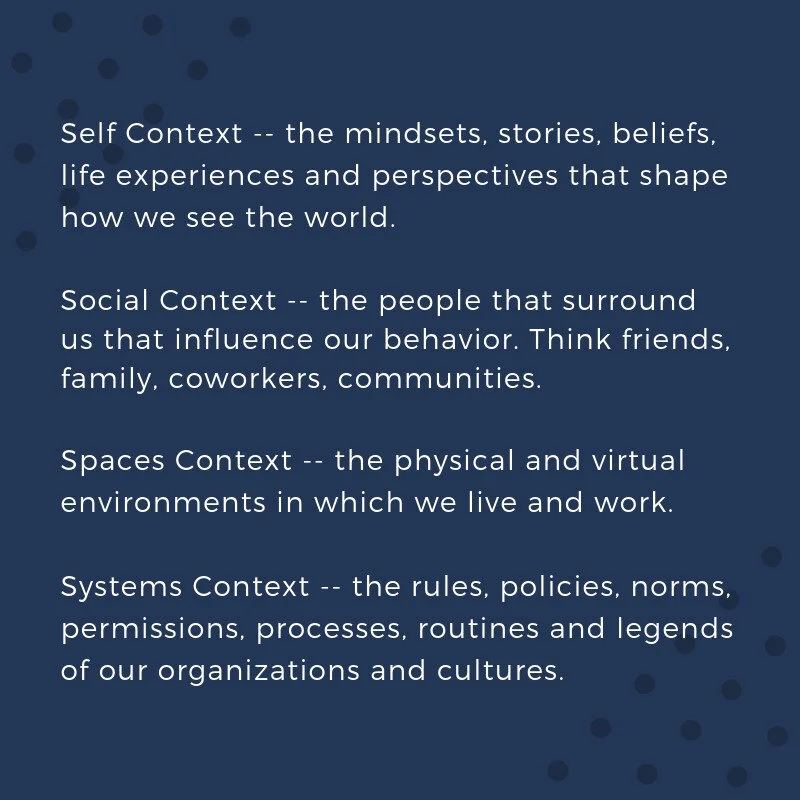 Self Context -- the mindsets, stories, beliefs, life experiences and perspectives that shape how we see the world.

Social Context -- the people that surround us that influence our behavior. Think friends, family, coworkers, communities.

Spaces Context -- the physical and virtual environments in which we live and work.

Systems Context -- the rules, policies, norms, permissions, processes, routines and legends of our organizations and cultures.